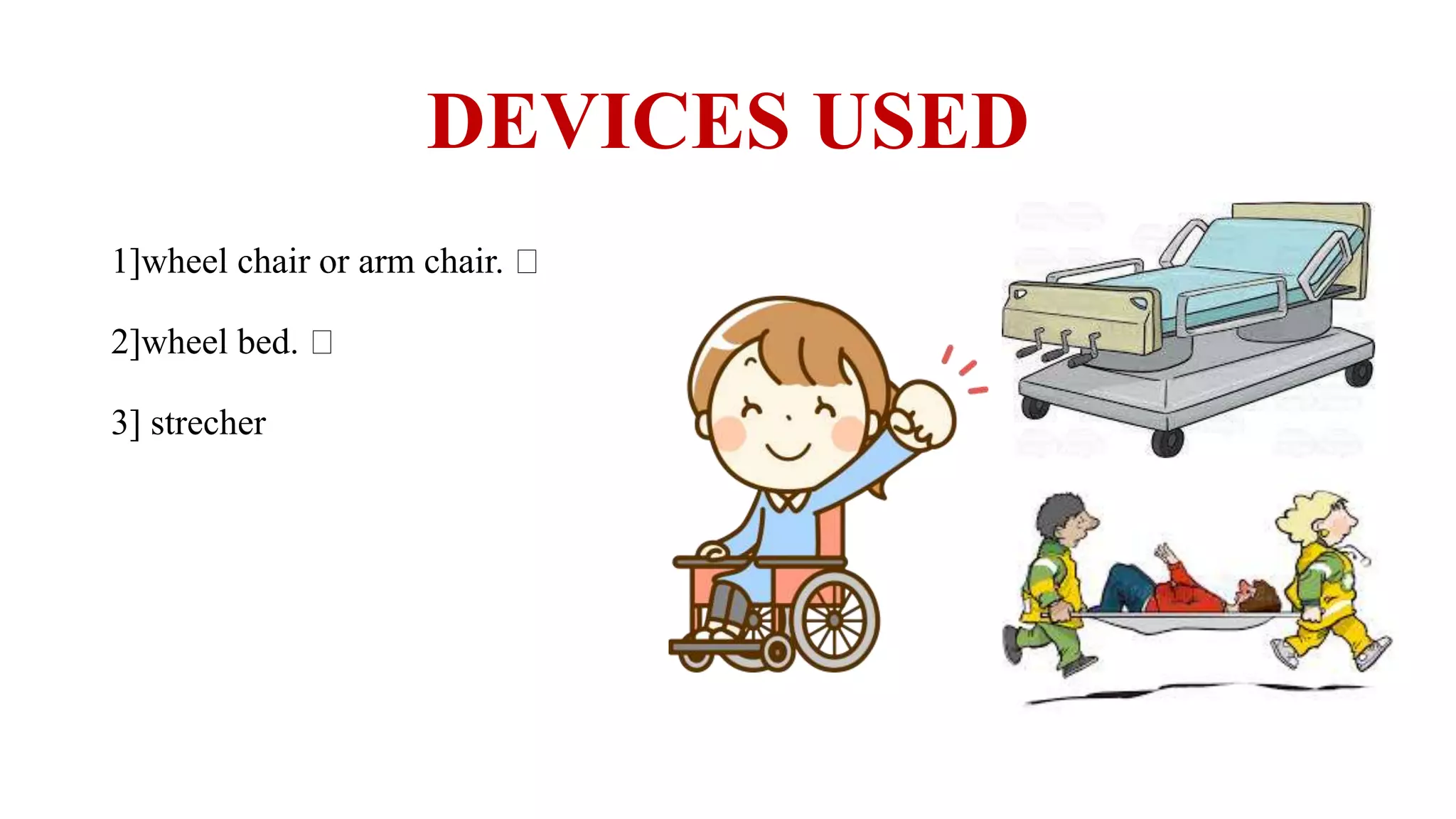 DEVICES USED

1]wheel chair or arm chair. □

2]wheel bed. □

3] strecher